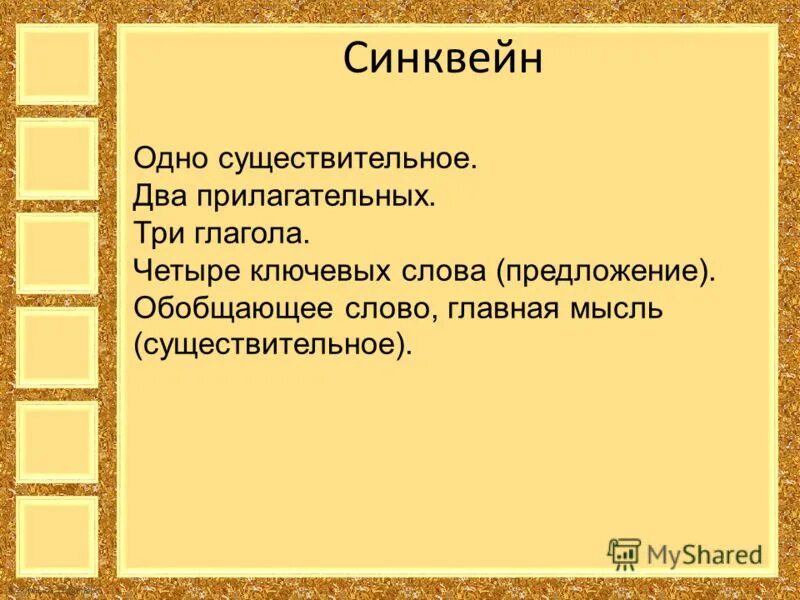 Синквейн

Одно существительное.
Два прилагательных.
Три глагола.
Четыре ключевых слова (предложение).
Обобщающее слово, главная мысль (существительное).

MyShared